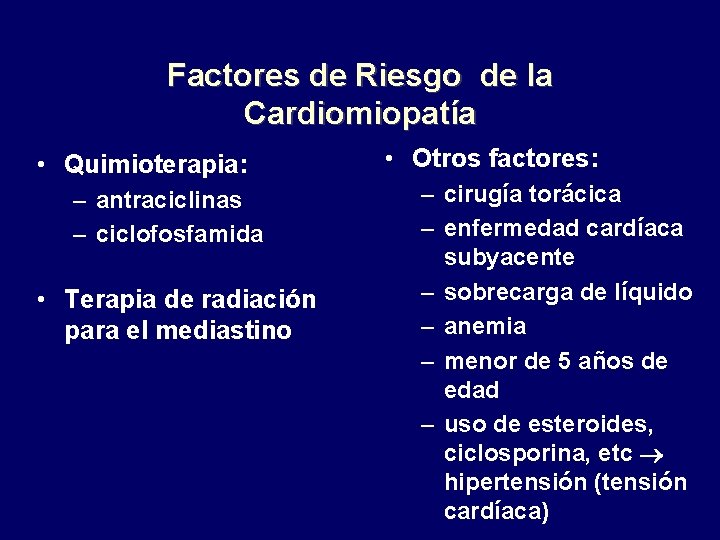 Factores de Riesgo de la Cardiomiopatía

• Quimioterapia:
– antraciclinas
– ciclofosfamida

• Terapia de radiación para el mediastino

• Otros factores:
– cirugía torácica
– enfermedad cardíaca subyacente
– sobrecarga de líquido
– anemia
– menor de 5 años de edad
– uso de esteroides, ciclosporina, etc $\rightarrow$ hipertensión (tensión cardíaca)